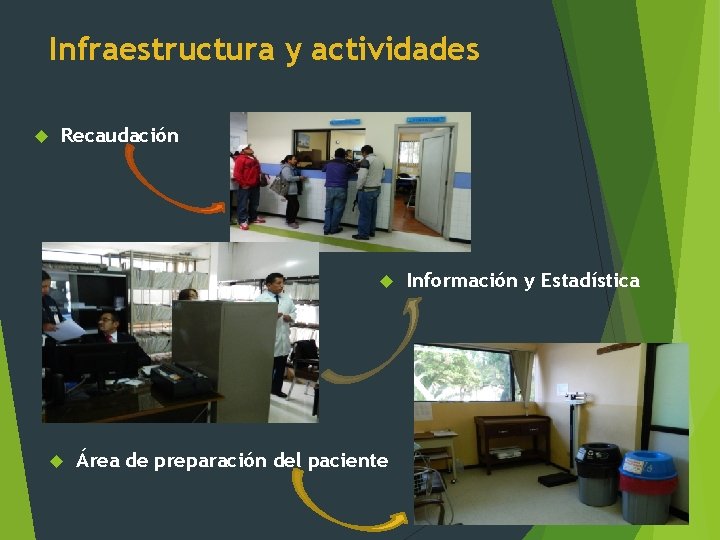 Infraestructura y actividades

Recaudación

Información y Estadística

Área de preparación del paciente